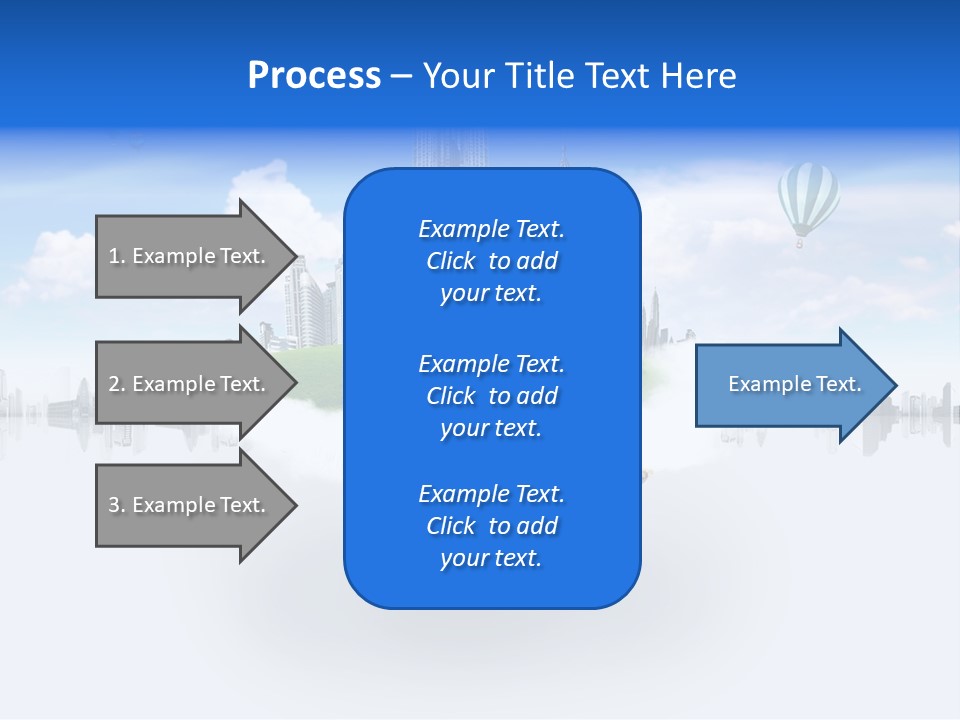 Process – Your Title Text Here

1. Example Text.

2. Example Text.

3. Example Text.

Example Text. Click to add your text.

Example Text. Click to add your text.

Example Text. Click to add your text.

Example Text.